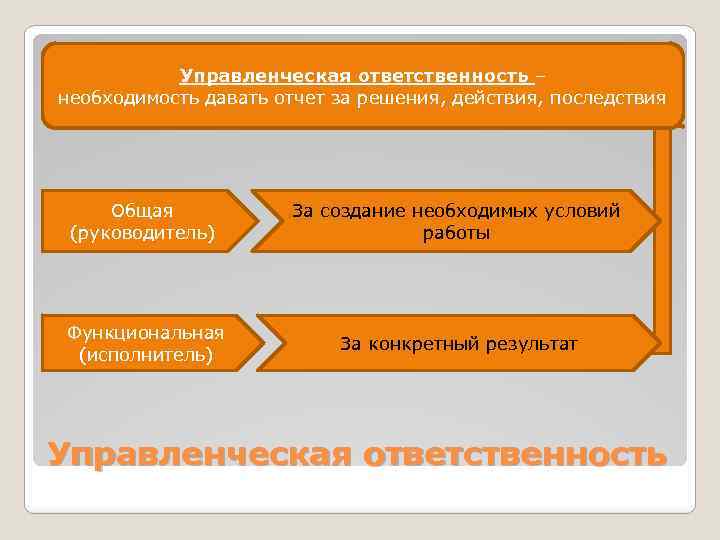 Управленческая ответственность – необходимость давать отчет за решения, действия, последствия

Общая (руководитель)

За создание необходимых условий работы

Функциональная (исполнитель)

За конкретный результат

Управленческая ответственность